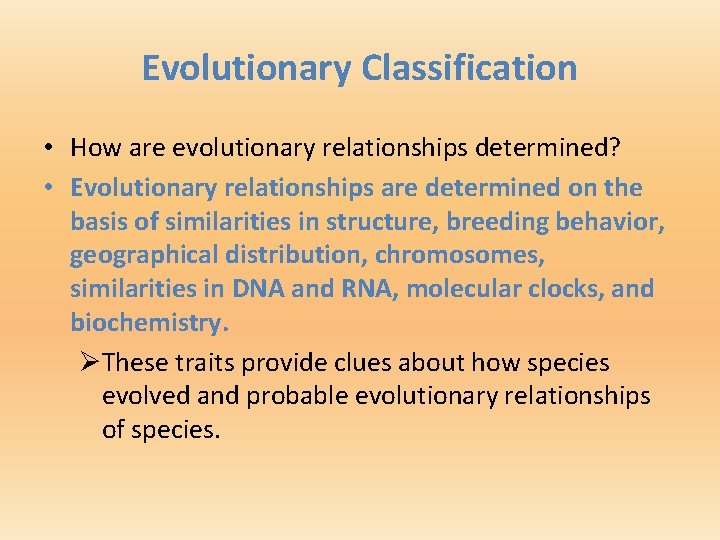 Evolutionary Classification

• How are evolutionary relationships determined?
• Evolutionary relationships are determined on the basis of similarities in structure, breeding behavior, geographical distribution, chromosomes, similarities in DNA and RNA, molecular clocks, and biochemistry.
➢ These traits provide clues about how species evolved and probable evolutionary relationships of species.